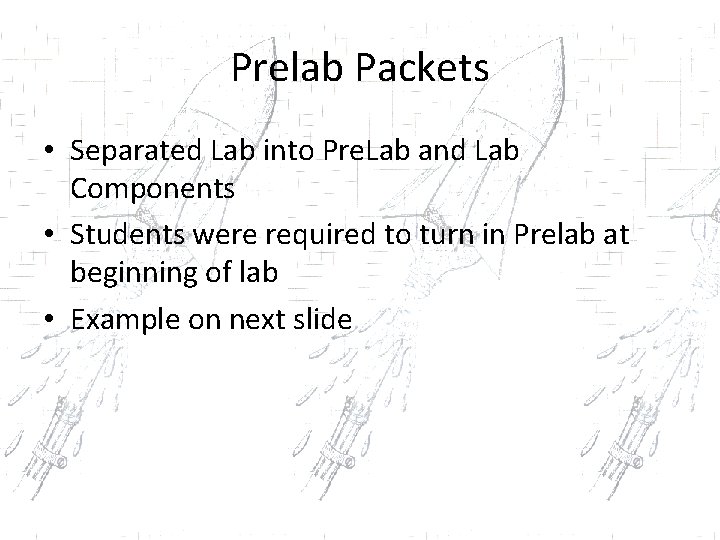 Prelab Packets

• Separated Lab into PreLab and Lab Components
• Students were required to turn in Prelab at beginning of lab
• Example on next slide